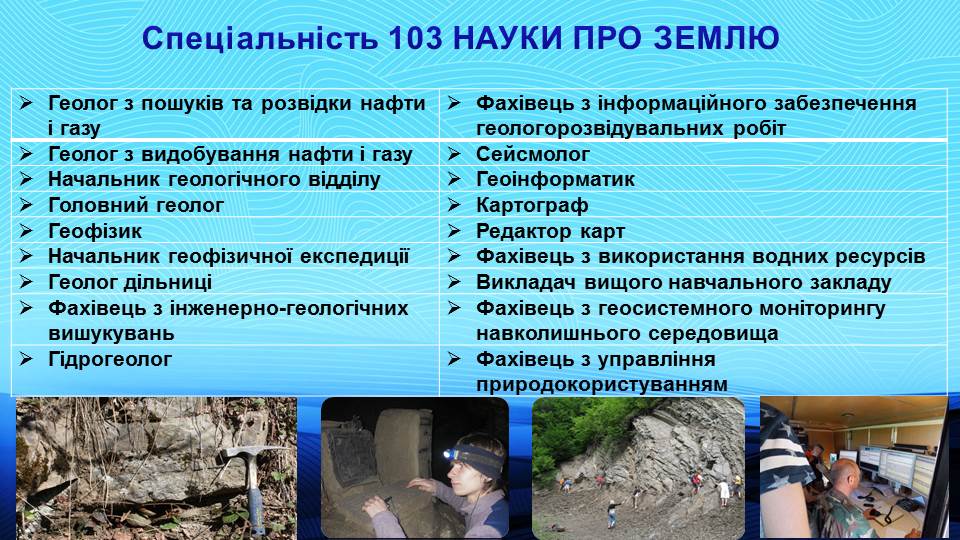 Спеціальність 103 НАУКИ ПРО ЗЕМЛЮ

| | |
|---|---|
| ➢ Геолог з пошуків та розвідки нафти і газу | ➢ Фахівець з інформаційного забезпечення геологорозвідувальних робіт |
| ➢ Геолог з видобування нафти і газу | ➢ Сейсмолог |
| ➢ Начальник геологічного відділу | ➢ Геоінформатик |
| ➢ Головний геолог | ➢ Картограф |
| ➢ Геофізик | ➢ Редактор карт |
| ➢ Начальник геофізичної експедиції | ➢ Фахівець з використання водних ресурсів |
| ➢ Геолог дільниці | ➢ Викладач вищого навчального закладу |
| ➢ Фахівець з інженерно-геологічних вишукувань | ➢ Фахівець з геосистемного моніторингу навколишнього середовища |
| ➢ Гідрогеолог | ➢ Фахівець з управління природокористуванням |